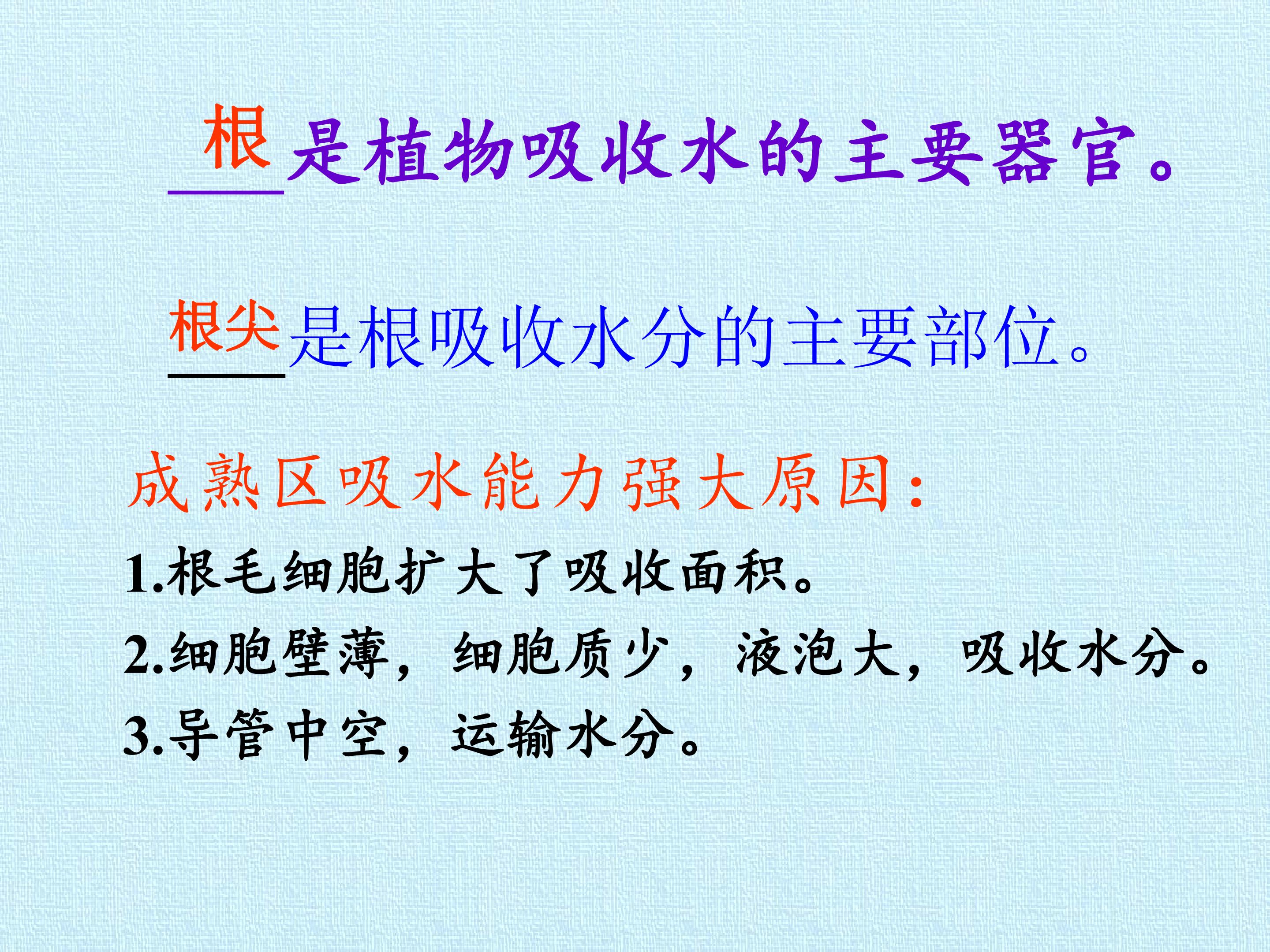 根是植物吸收水的主要器官。

根尖是根吸收水分的主要部位。

成熟区吸水能力强大原因:

1.根毛细胞扩大了吸收面积。

2.细胞壁薄，细胞质少，液泡大，吸收水分。

3.导管中空，运输水分。